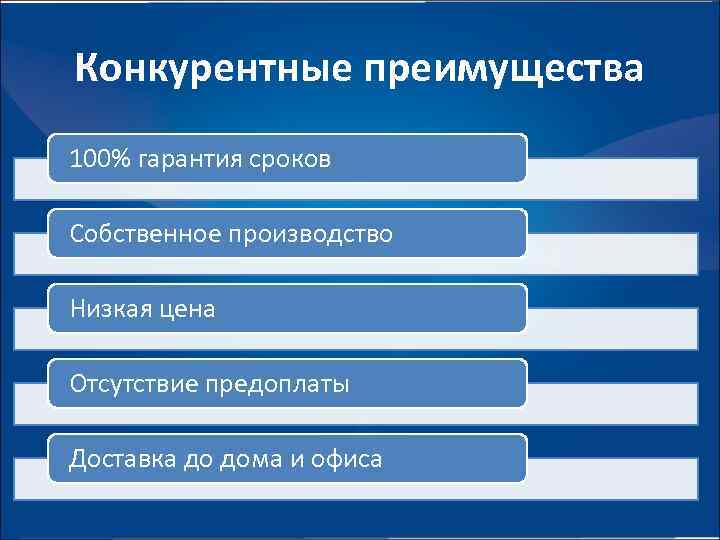 Конкурентные преимущества

100% гарантия сроков

Собственное производство

Низкая цена

Отсутствие предоплаты

Доставка до дома и офиса